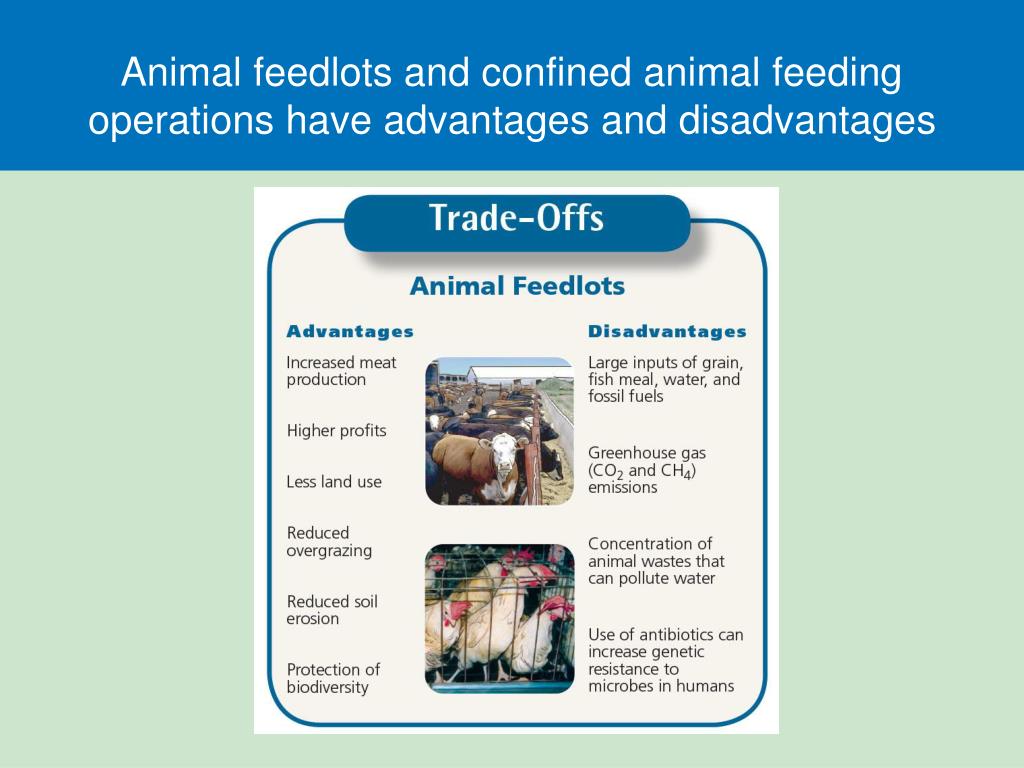 Animal feedlots and confined animal feeding operations have advantages and disadvantages

Trade-Offs

Animal Feedlots

Advantages

Increased meat production

Higher profits

Less land use

Reduced overgrazing

Reduced soil erosion

Protection of biodiversity

Disadvantages

Large inputs of grain, fish meal, water, and fossil fuels

Greenhouse gas ($CO_2$ and $CH_4$) emissions

Concentration of animal wastes that can pollute water

Use of antibiotics can increase genetic resistance to microbes in humans